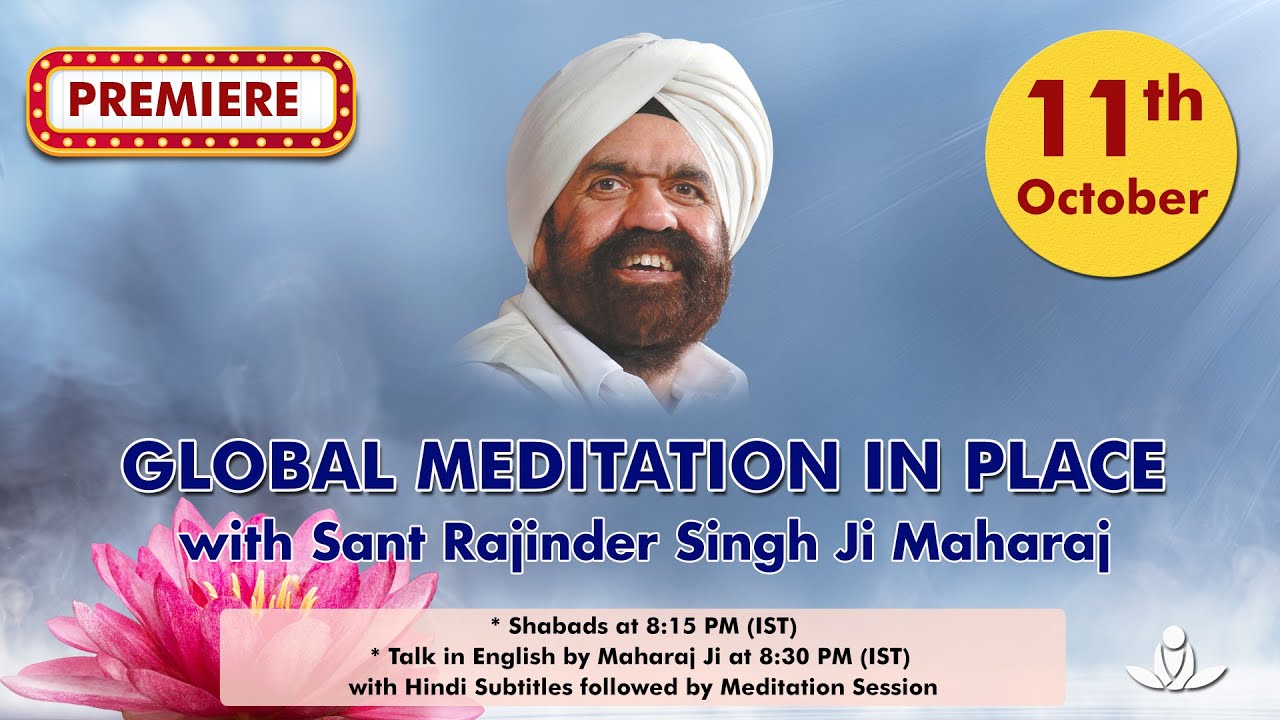 PREMIERE

11th October

GLOBAL MEDITATION IN PLACE
with Sant Rajinder Singh Ji Maharaj

* Shabads at 8:15 PM (IST)
* Talk in English by Maharaj Ji at 8:30 PM (IST)
with Hindi Subtitles followed by Meditation Session